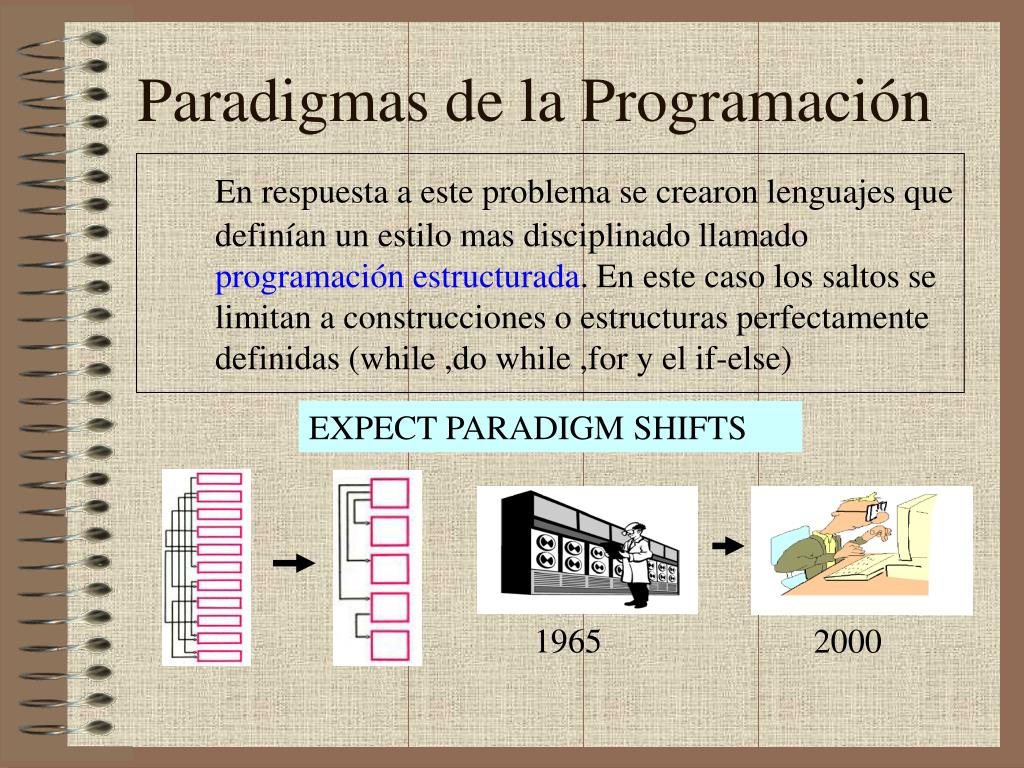 Paradigmas de la Programación

En respuesta a este problema se crearon lenguajes que definían un estilo mas disciplinado llamado programación estructurada. En este caso los saltos se limitan a construcciones o estructuras perfectamente definidas (while ,do while ,for y el if-else)

EXPECT PARADIGM SHIFTS

1965

2000